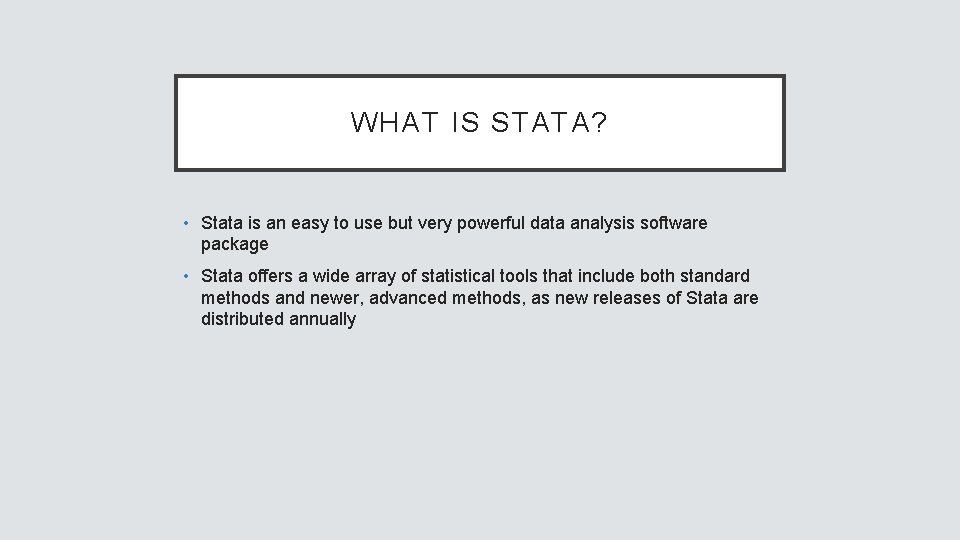 WHAT IS STATA?

• Stata is an easy to use but very powerful data analysis software package

• Stata offers a wide array of statistical tools that include both standard methods and newer, advanced methods, as new releases of Stata are distributed annually